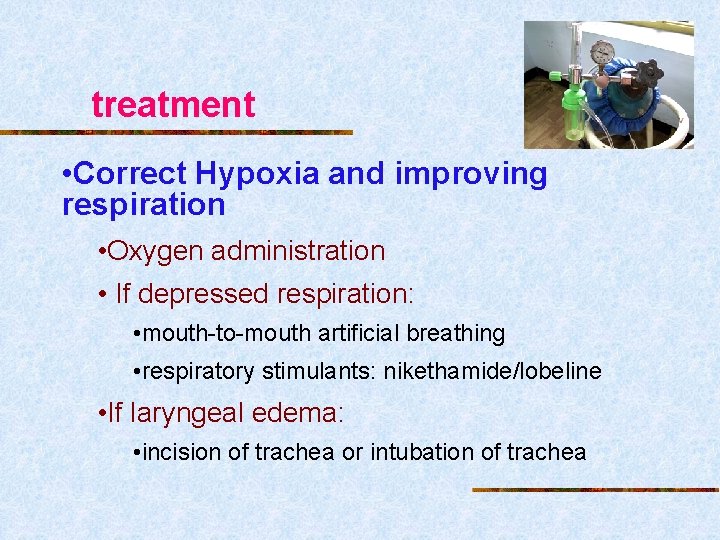 treatment

•Correct Hypoxia and improving respiration

•Oxygen administration

• If depressed respiration:

•mouth-to-mouth artificial breathing

•respiratory stimulants: nikethamide/lobeline

•If laryngeal edema:

•incision of trachea or intubation of trachea